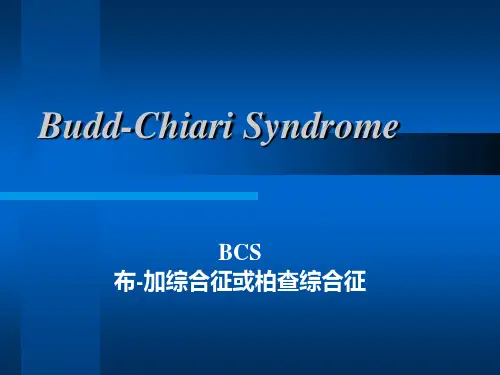 Budd-Chiari Syndrome

BCS
布-加综合征或柏查综合征